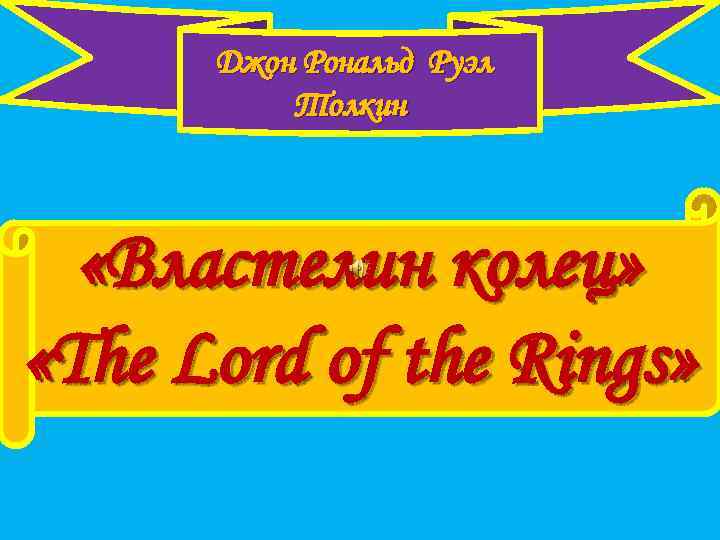 Джон Рональд Руэл Толкин

«Властелин колец»
«The Lord of the Rings»